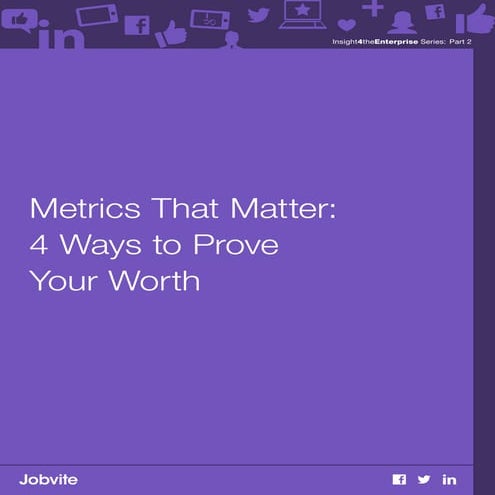 Insight4theEnterprise Series: Part 2

Metrics That Matter: 4 Ways to Prove Your Worth

Jobvite